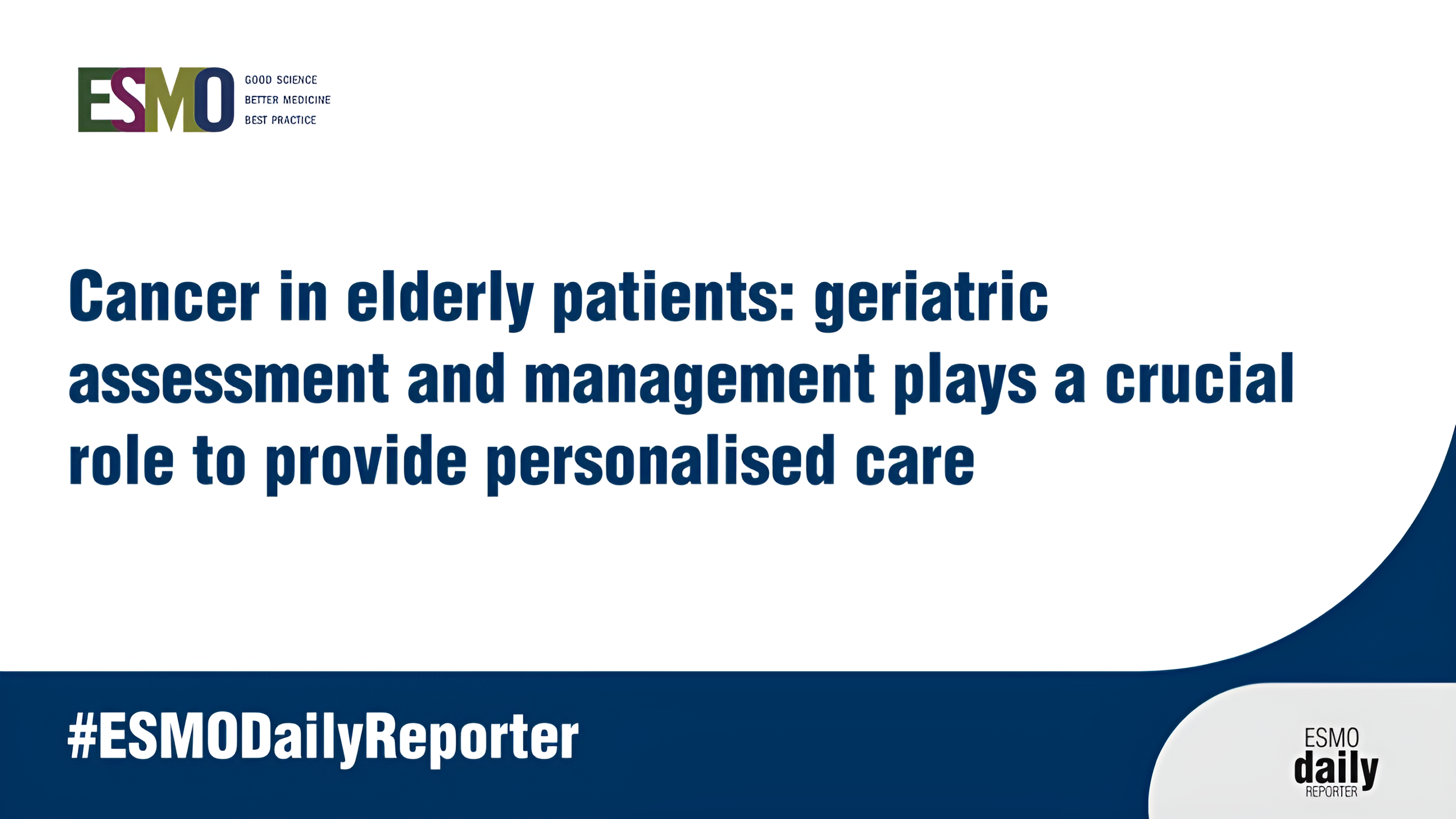 ESMO GOOD SCIENCE BETTER MEDICINE BEST PRACTICE

Cancer in elderly patients: geriatric assessment and management plays a crucial role to provide personalised care

#ESMODailyReporter

ESMO daily REPORTER